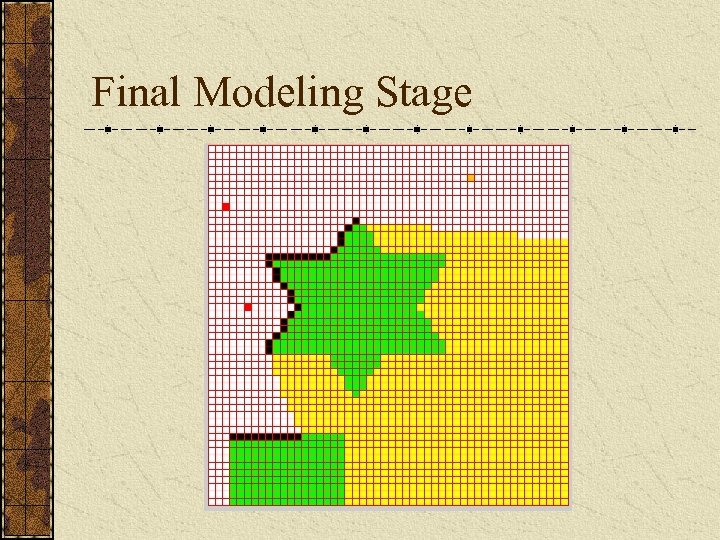 Final Modeling Stage